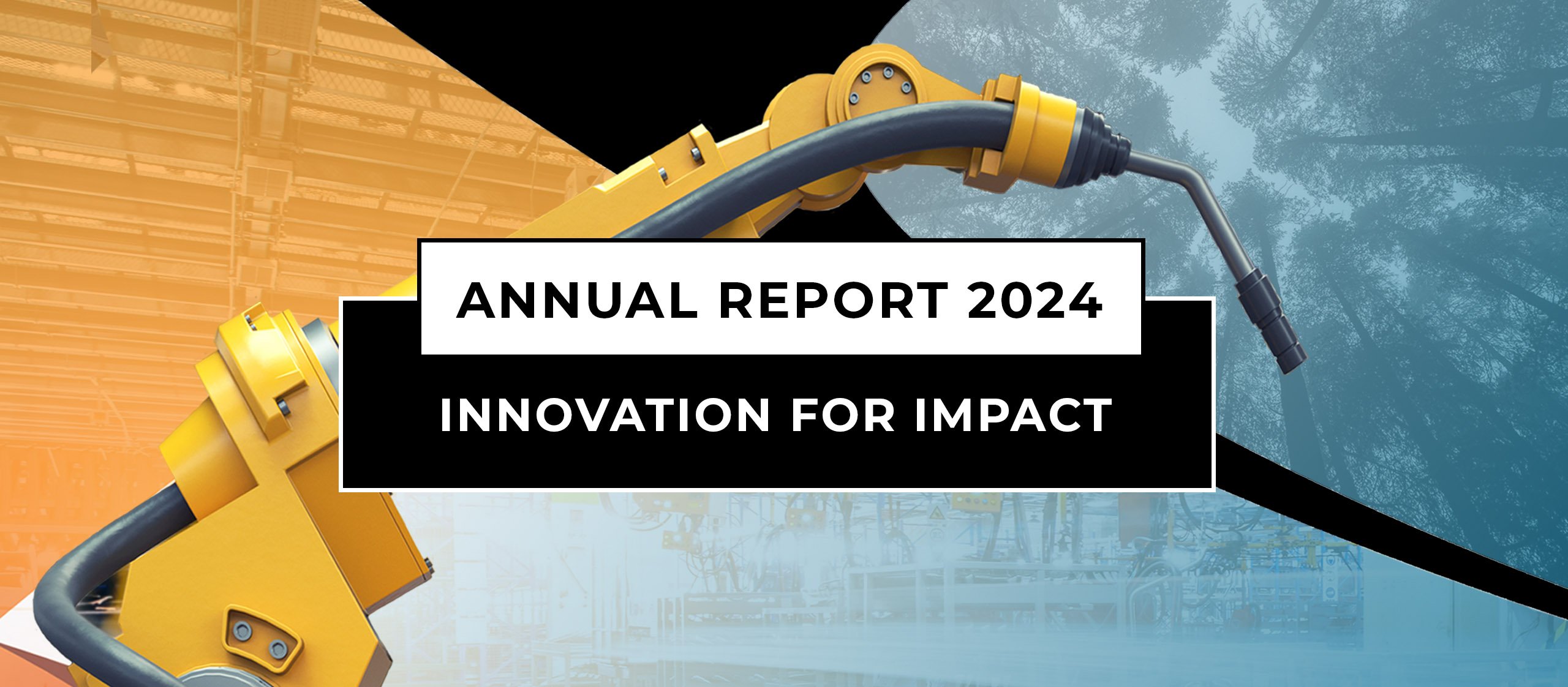 ANNUAL REPORT 2024

INNOVATION FOR IMPACT